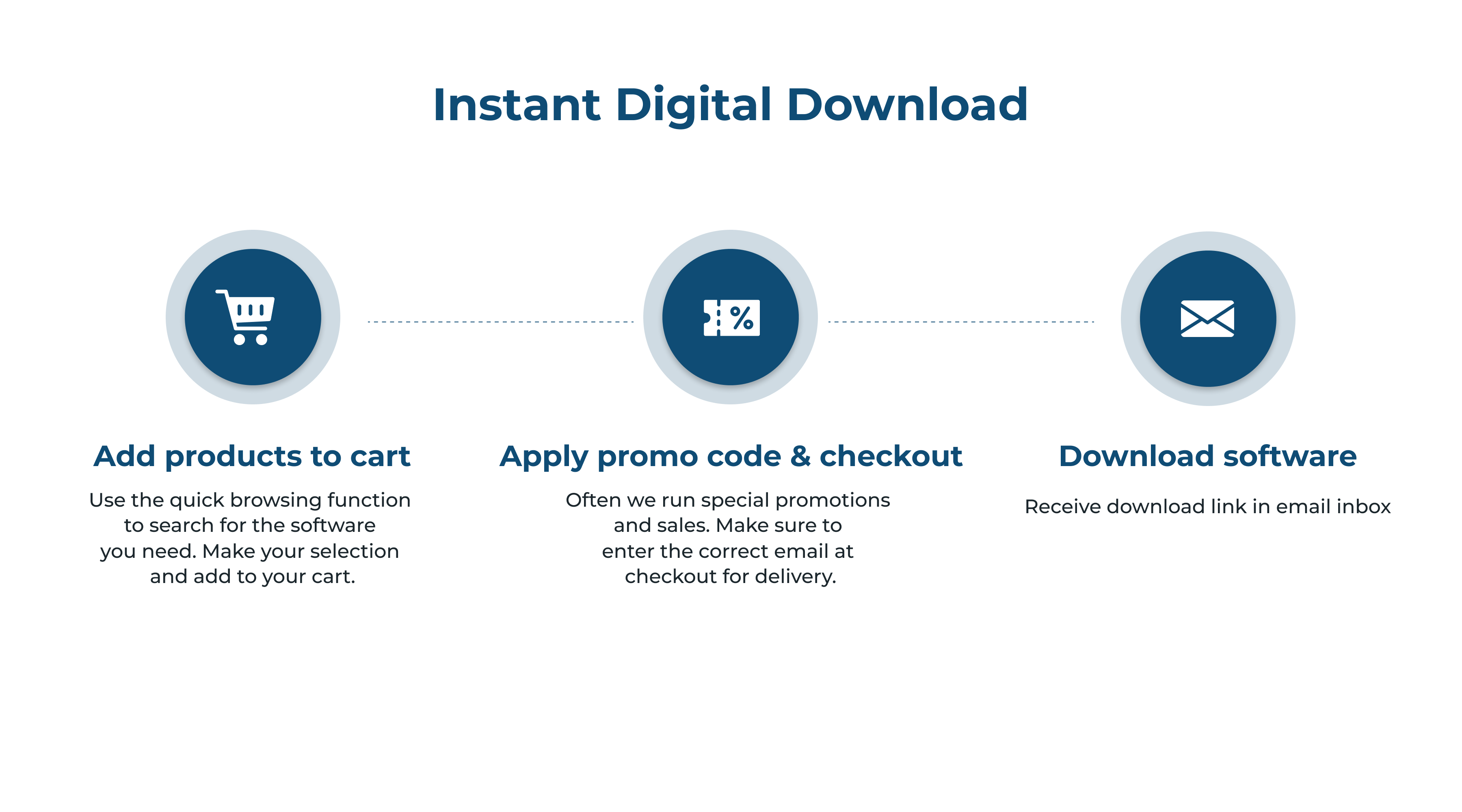 Instant Digital Download

%

Add products to cart

Use the quick browsing function to search for the software you need. Make your selection and add to your cart.

Apply promo code & checkout

Often we run special promotions and sales. Make sure to enter the correct email at checkout for delivery.

Download software

Receive download link in email inbox